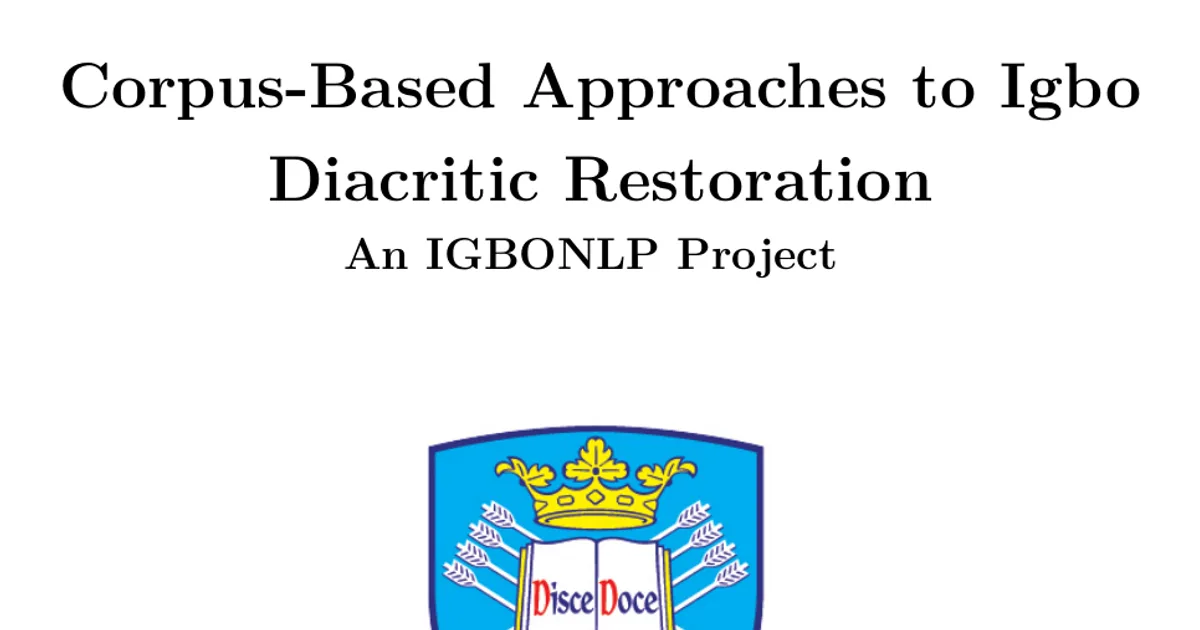 Corpus-Based Approaches to Igbo Diacritic Restoration

An IGBONLP Project

Disce Doce